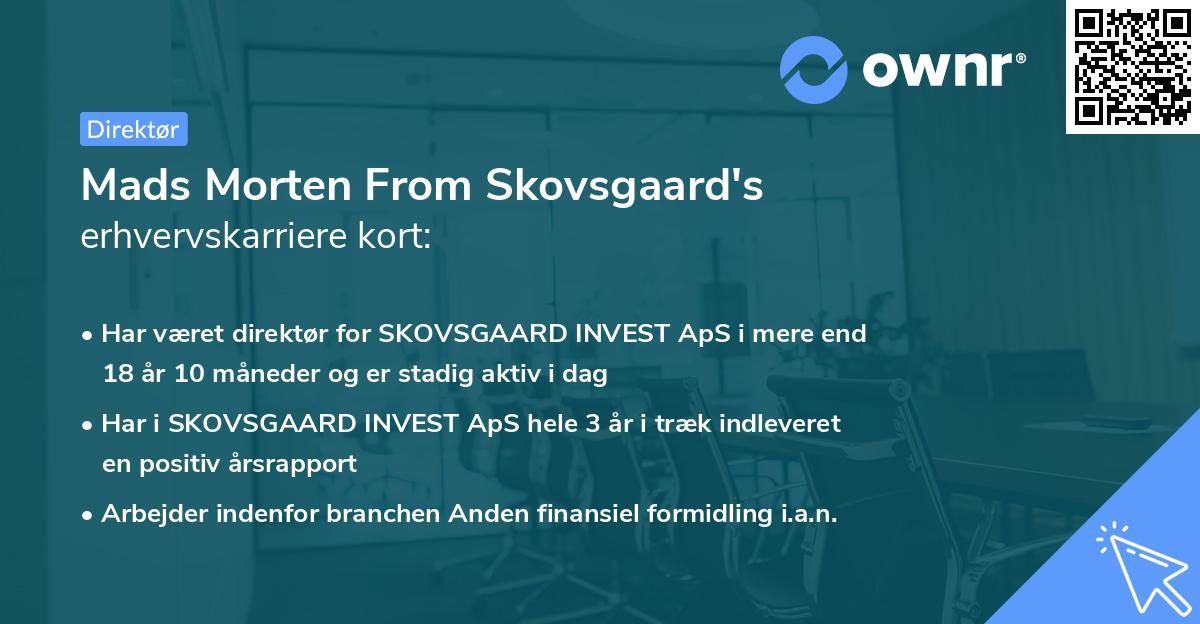 ownr®

Direktør

Mads Morten From Skovsgaard's erhvervskarriere kort:

• Har været direktør for SKOVSGAARD INVEST ApS i mere end 18 år 10 måneder og er stadig aktiv i dag

• Har i SKOVSGAARD INVEST ApS hele 3 år i træk indleveret en positiv årsrapport

• Arbejder indenfor branchen Anden finansiel formidling i.a.n.